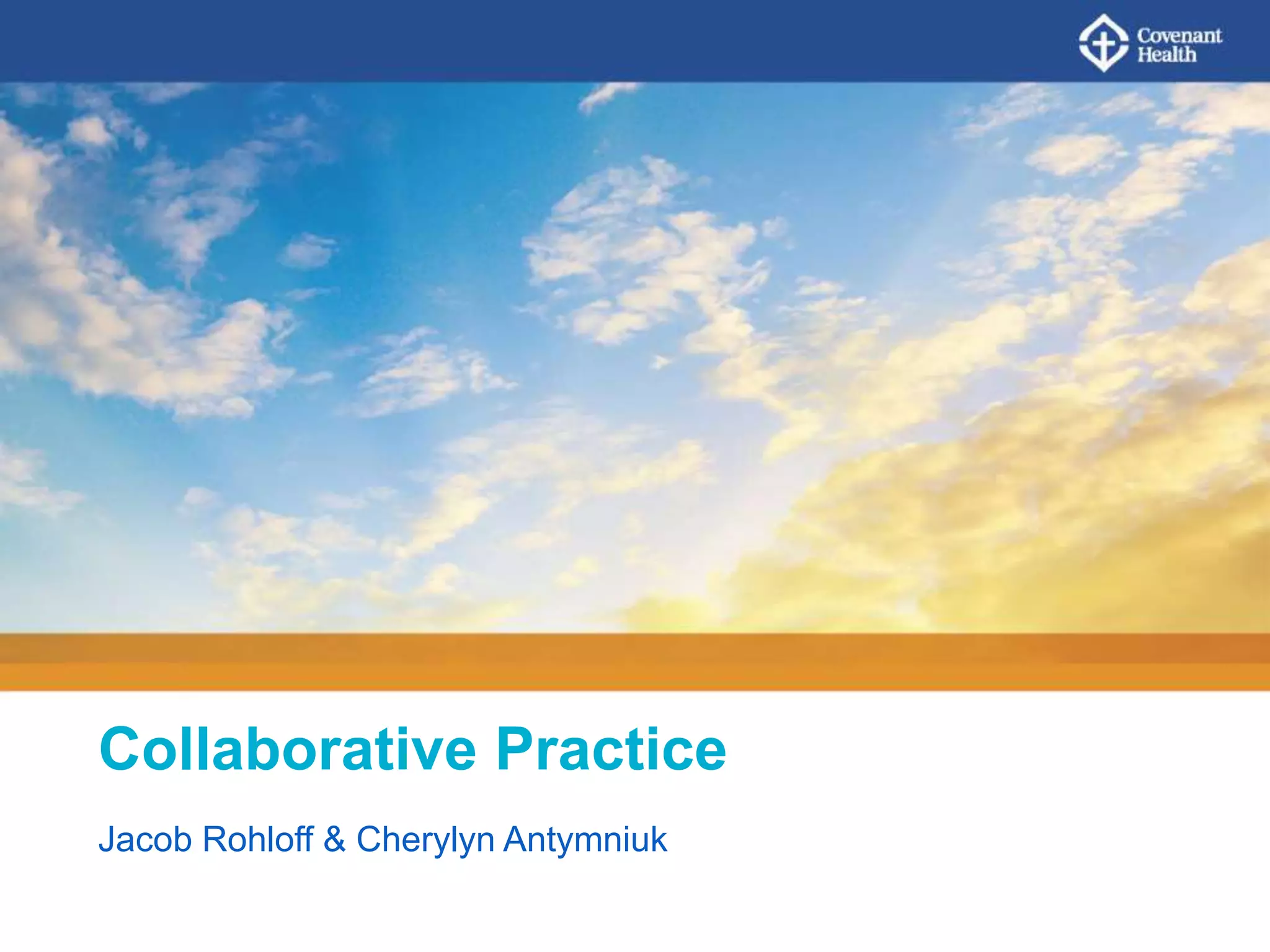 Covenant Health

Collaborative Practice

Jacob Rohloff & Cherylyn Antymniuk